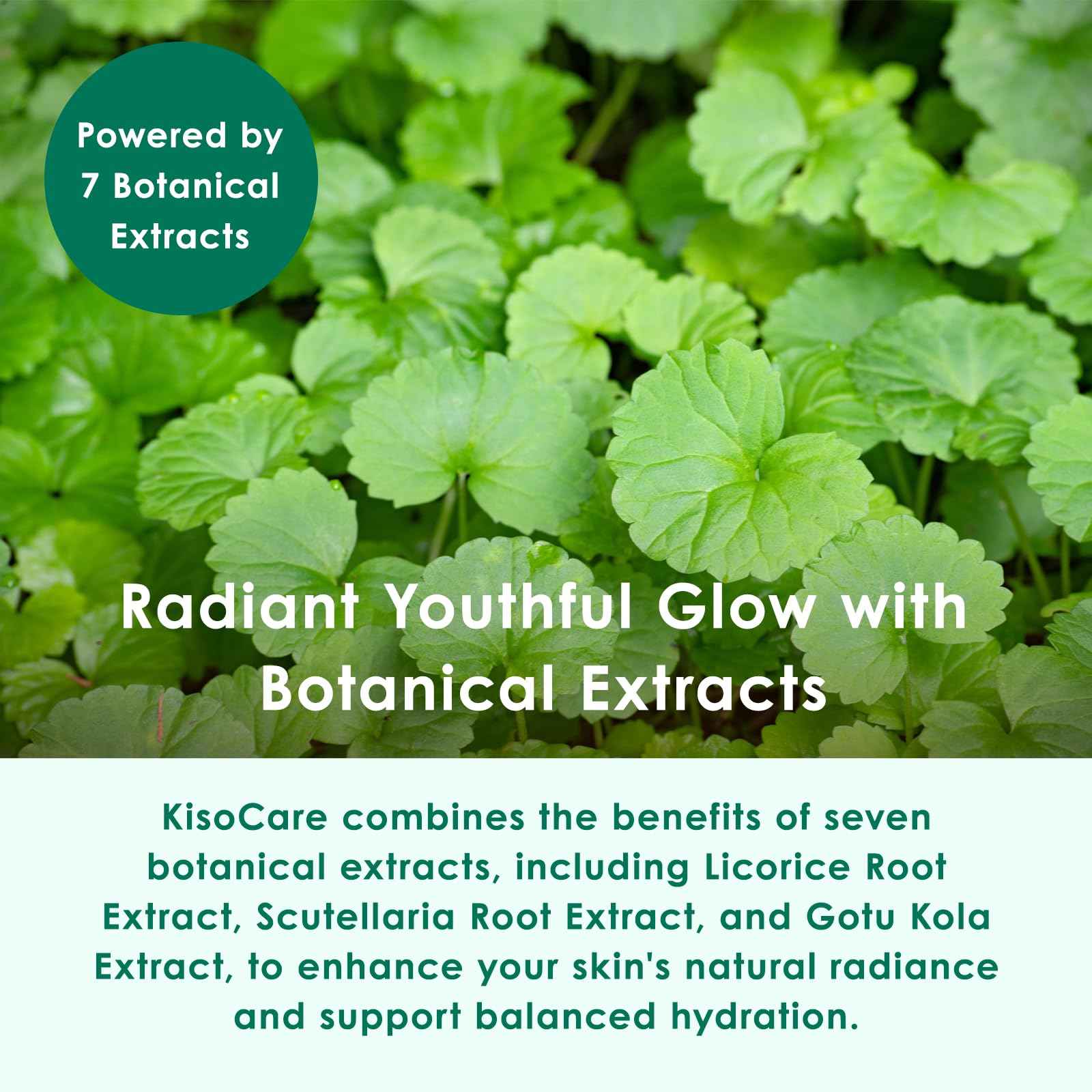 Powered by 7 Botanical Extracts

Radiant Youthful Glow with Botanical Extracts

KisoCare combines the benefits of seven botanical extracts, including Licorice Root Extract, Scutellaria Root Extract, and Gotu Kola Extract, to enhance your skin's natural radiance and support balanced hydration.